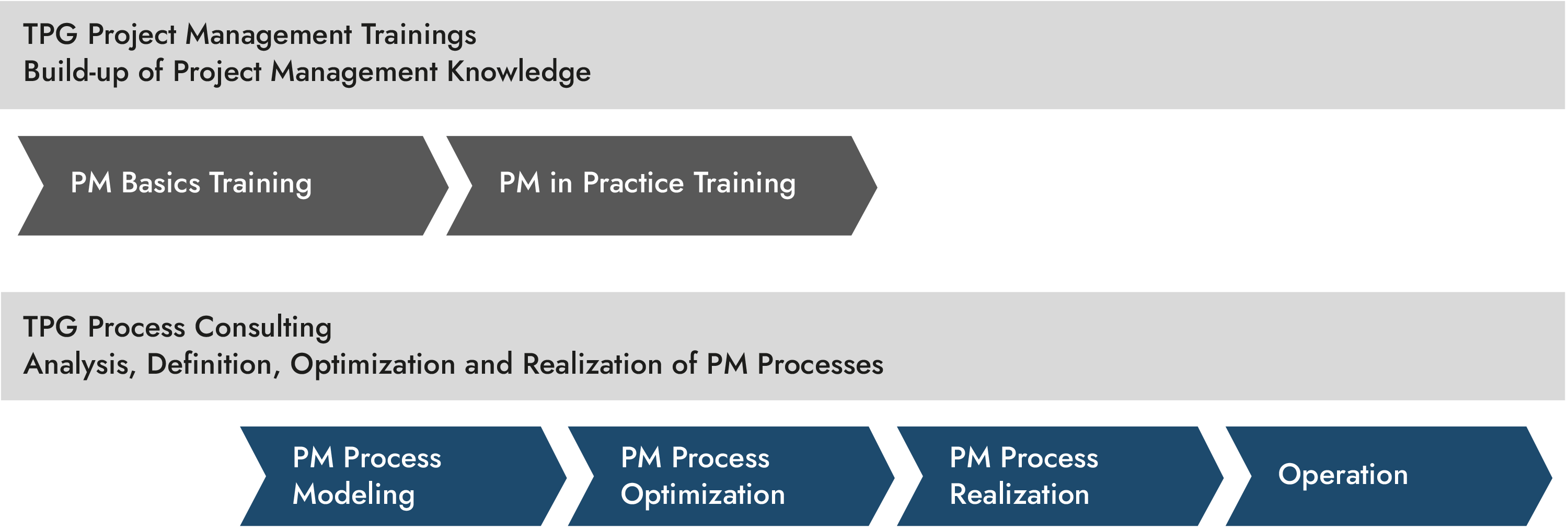 TPG Project Management Trainings
Build-up of Project Management Knowledge

PM Basics Training

PM in Practice Training

TPG Process Consulting
Analysis, Definition, Optimization and Realization of PM Processes

PM Process Modeling

PM Process Optimization

PM Process Realization

Operation